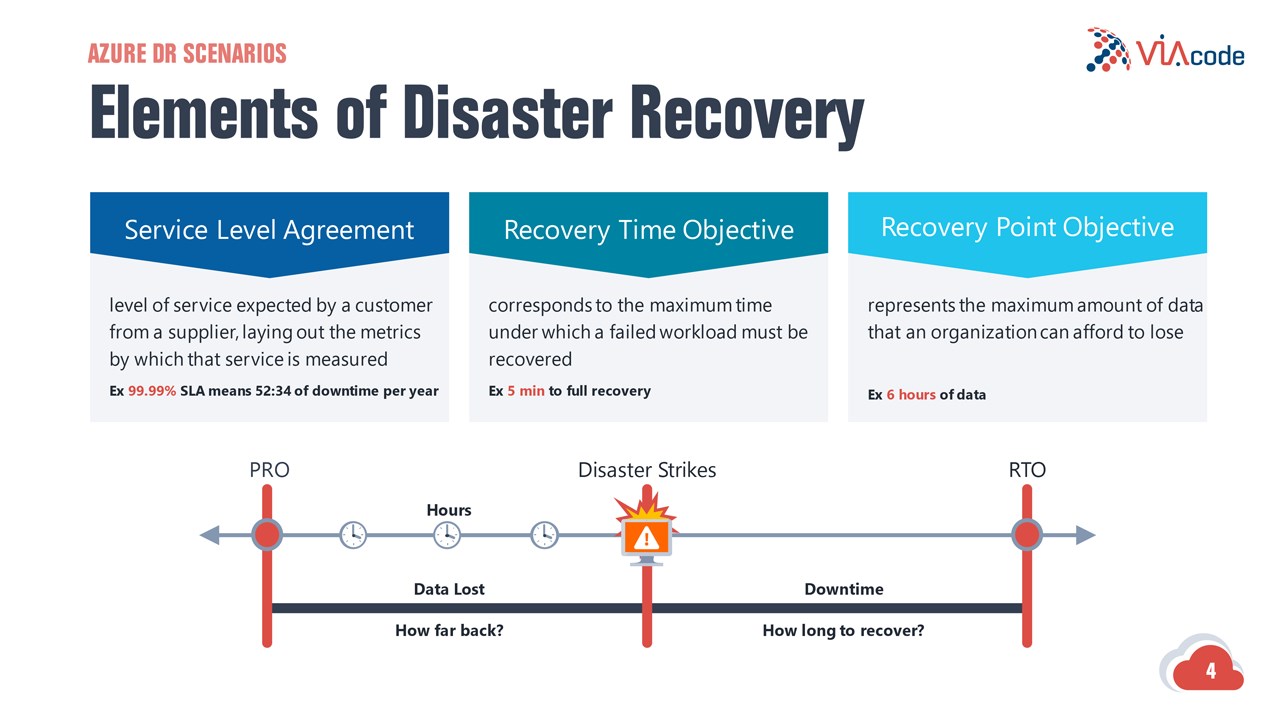 AZURE DR SCENARIOS

VIAcode

Elements of Disaster Recovery

Service Level Agreement

level of service expected by a customer from a supplier, laying out the metrics by which that service is measured

Ex 99.99% SLA means 52:34 of downtime per year

Recovery Time Objective

corresponds to the maximum time under which a failed workload must be recovered

Ex 5 min to full recovery

Recovery Point Objective

represents the maximum amount of data that an organization can afford to lose

Ex 6 hours of data

PRO

Disaster Strikes

RTO

Hours

Data Lost

Downtime

How far back?

How long to recover?

4